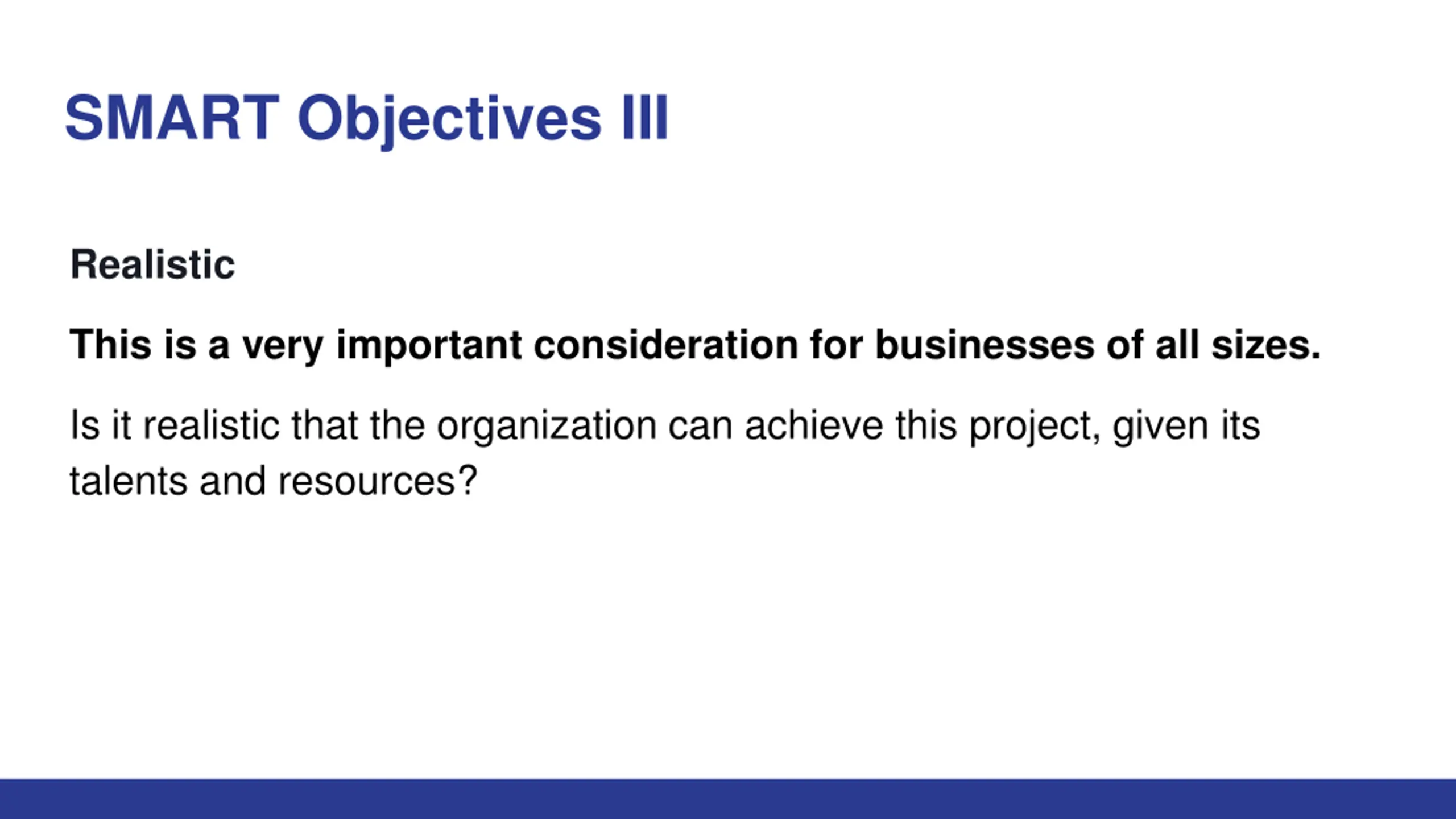 SMART Objectives III

Realistic

This is a very important consideration for businesses of all sizes.

Is it realistic that the organization can achieve this project, given its talents and resources?